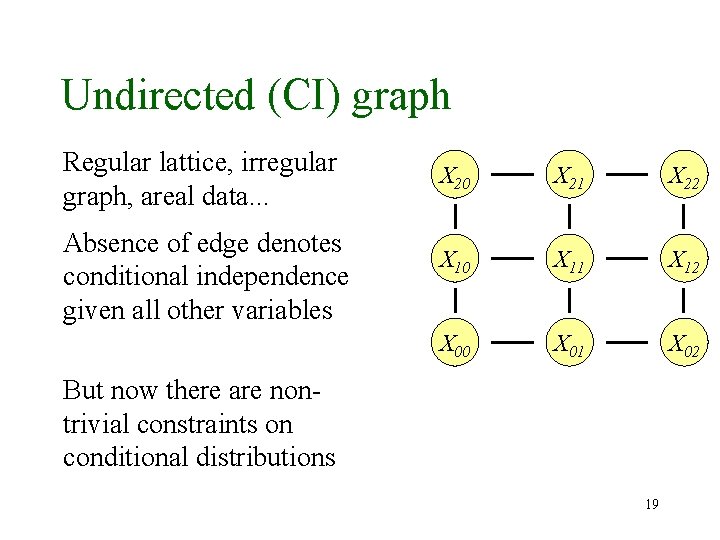 Undirected (CI) graph

Regular lattice, irregular graph, areal data...

Absence of edge denotes conditional independence given all other variables

But now there are non-trivial constraints on conditional distributions

$X_{20}$ $X_{21}$ $X_{22}$
$X_{10}$ $X_{11}$ $X_{12}$
$X_{00}$ $X_{01}$ $X_{02}$

19